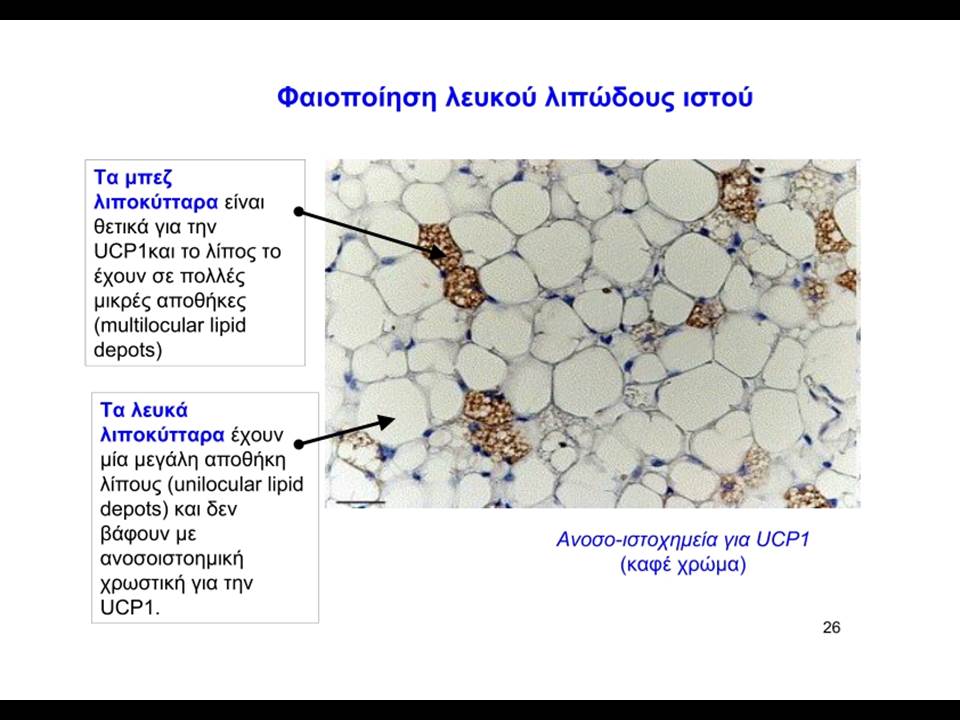 Φαιοποίηση λευκού λιπώδους ιστού

Τα μπεζ λιποκύτταρα είναι θετικά για την UCP1και το λίπος το έχουν σε πολλές μικρές αποθήκες (multilocular lipid depots)

Τα λευκά λιποκύτταρα έχουν μία μεγάλη αποθήκη λίπους (unilocular lipid depots) και δεν βάφουν με ανοσοιστοημική χρωστική για την UCP1.

Ανοσο-ιστοχημεία για UCP1 (καφέ χρώμα)

26